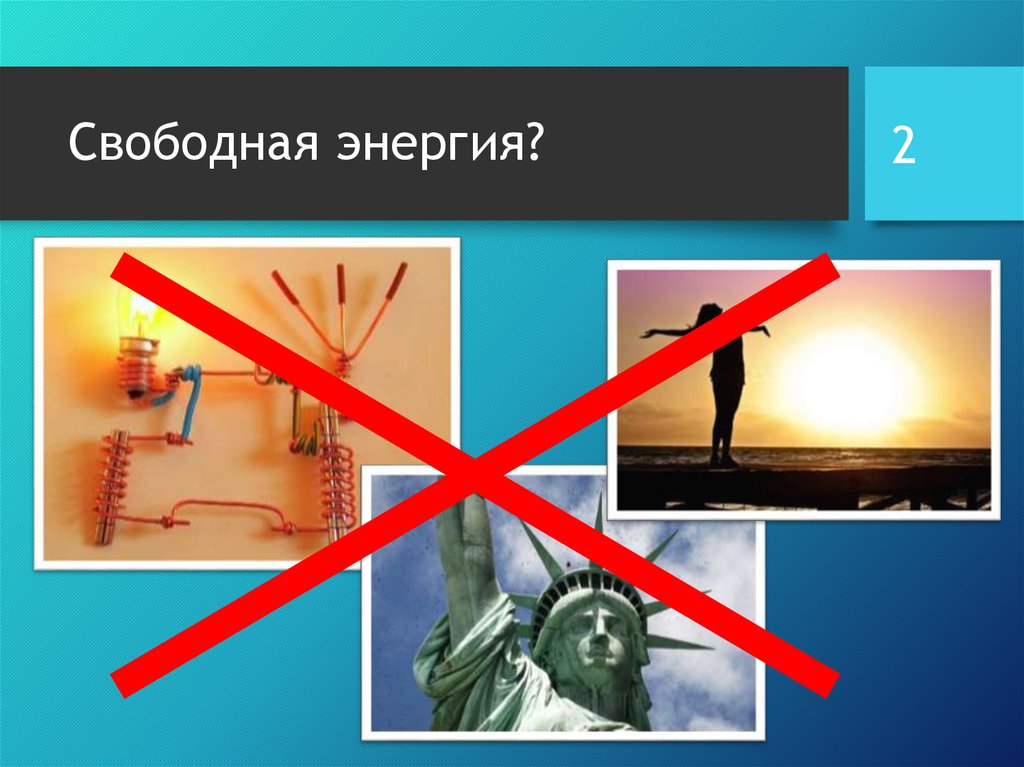 Свободная энергия?

2